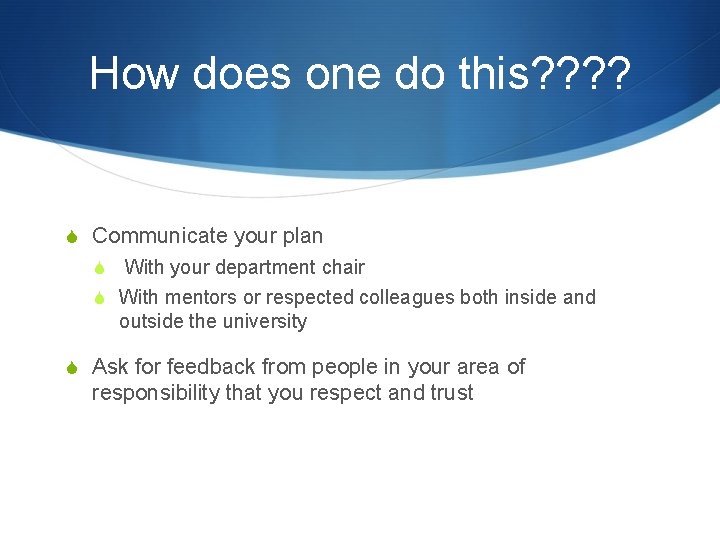 How does one do this????

Communicate your plan

With your department chair

With mentors or respected colleagues both inside and outside the university

Ask for feedback from people in your area of responsibility that you respect and trust